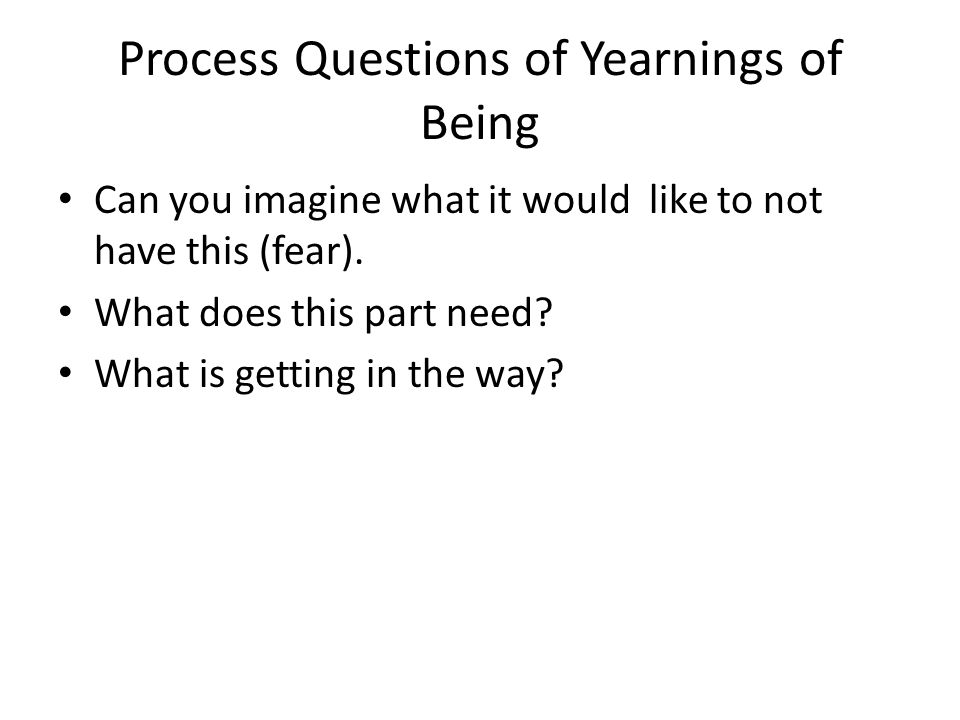 Process Questions of Yearnings of Being

• Can you imagine what it would like to not have this (fear).
• What does this part need?
• What is getting in the way?